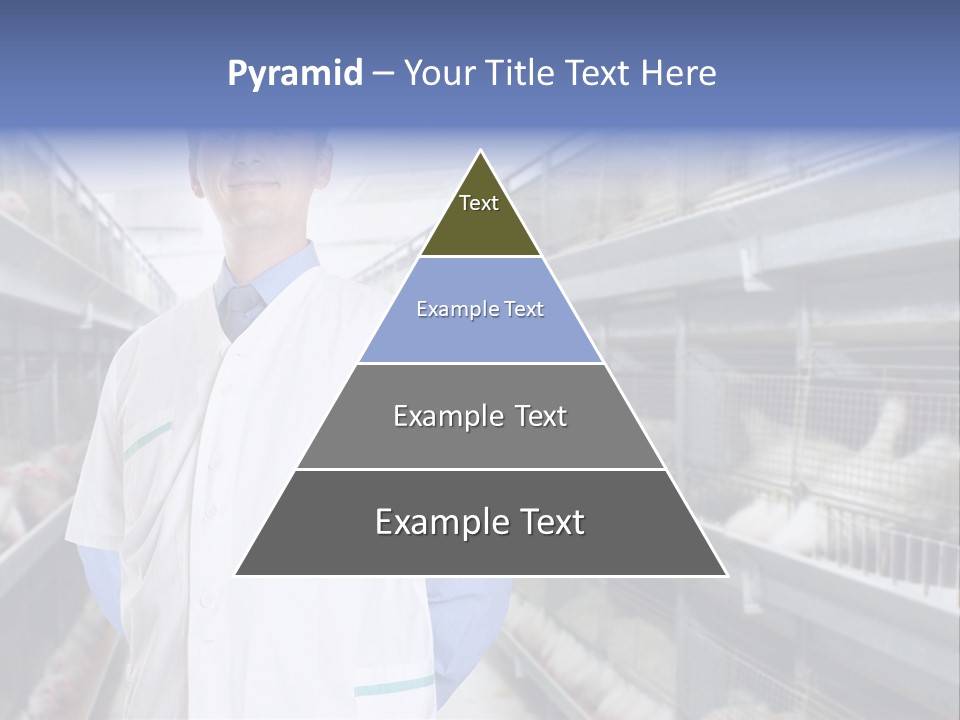 Pyramid – Your Title Text Here

Text

Example Text

Example Text

Example Text